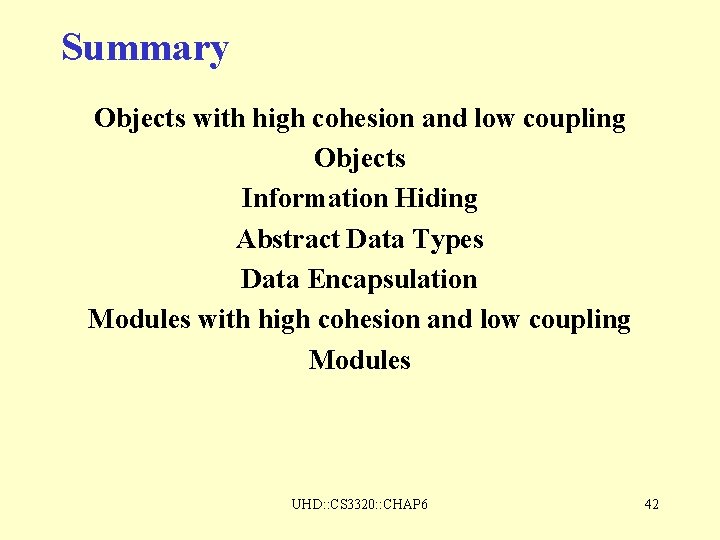 Summary

Objects with high cohesion and low coupling
Objects
Information Hiding
Abstract Data Types
Data Encapsulation
Modules with high cohesion and low coupling
Modules

UHD::CS3320::CHAP6

42